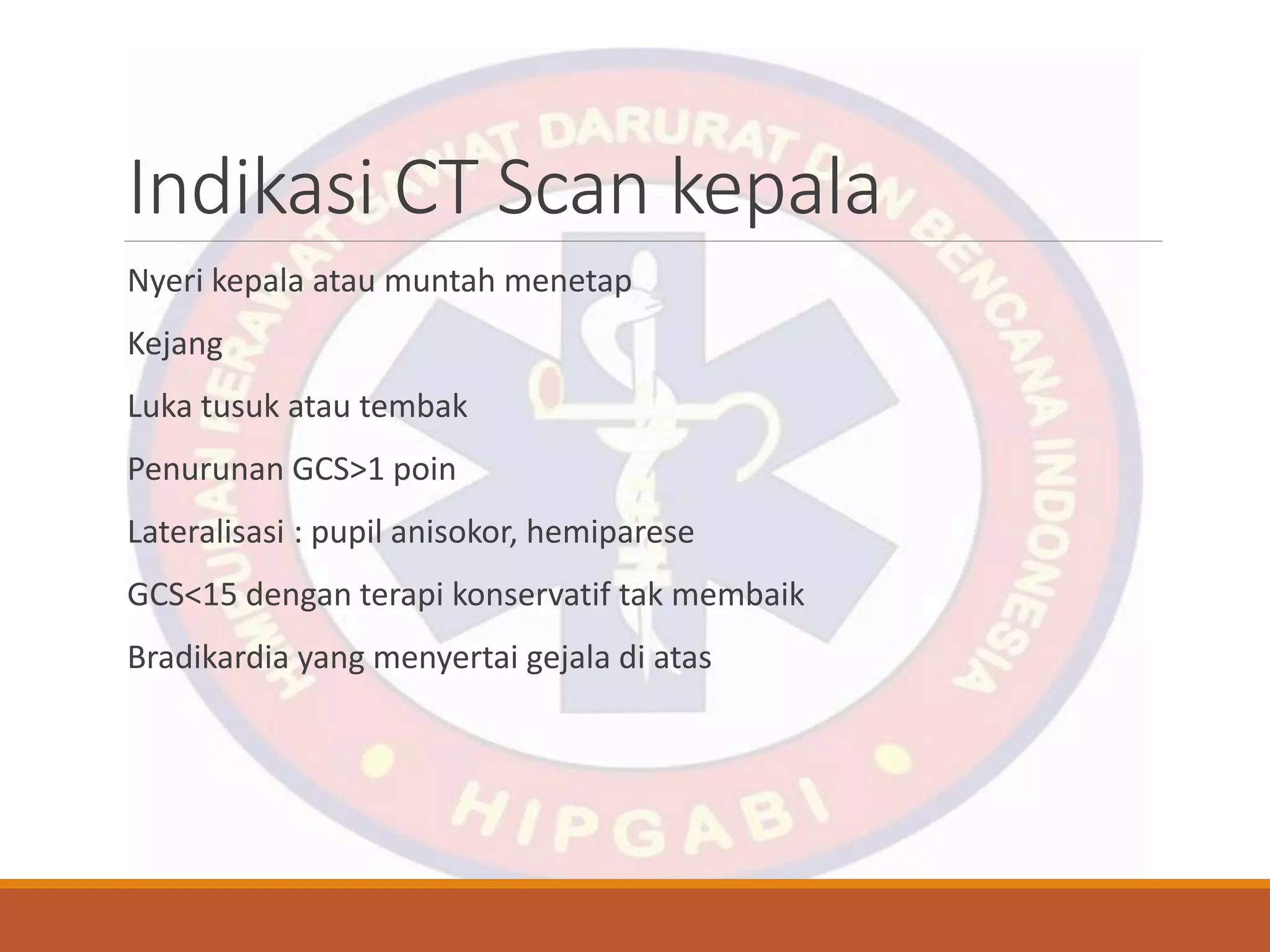 Indikasi CT Scan kepala

Nyeri kepala atau muntah menetap

Kejang

Luka tusuk atau tembak

Penurunan GCS>1 poin

Lateralisasi : pupil anisokor, hemiparese

GCS<15 dengan terapi konservatif tak membaik

Bradikardia yang menyertai gejala di atas

HIMPUNAN PERAWAT GAWAT DARURAT DAN BENCANA INDONESIA

HIPGABI